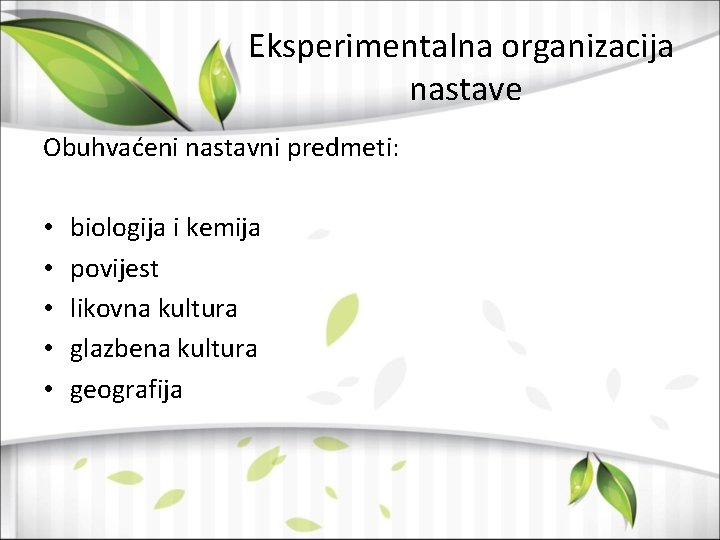 Eksperimentalna organizacija nastave

Obuhvaćeni nastavni predmeti:

• biologija i kemija
• povijest
• likovna kultura
• glazbena kultura
• geografija